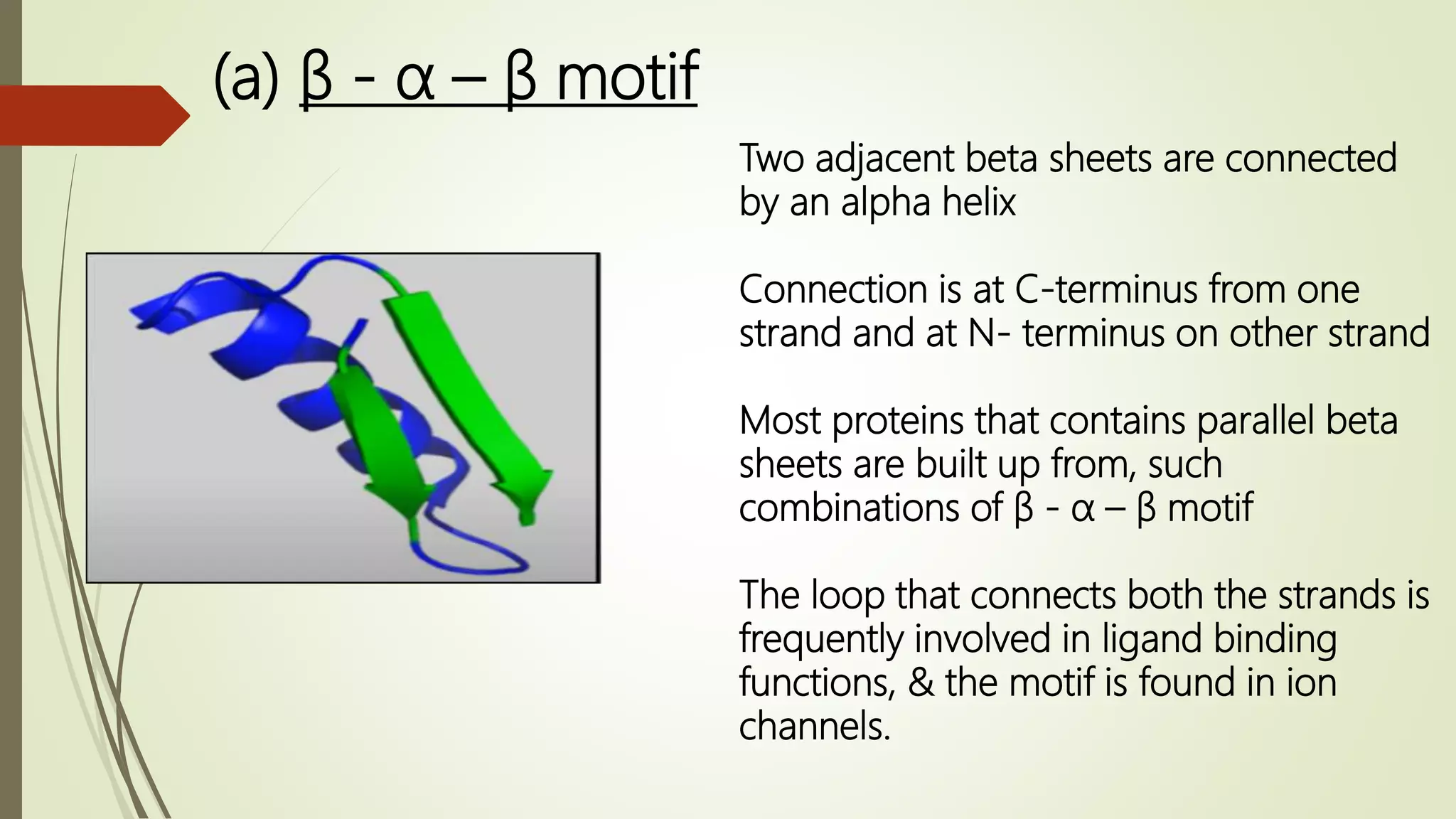 (a) β - α – β motif

Two adjacent beta sheets are connected by an alpha helix

Connection is at C-terminus from one strand and at N- terminus on other strand

Most proteins that contains parallel beta sheets are built up from, such combinations of β - α – β motif

The loop that connects both the strands is frequently involved in ligand binding functions, & the motif is found in ion channels.